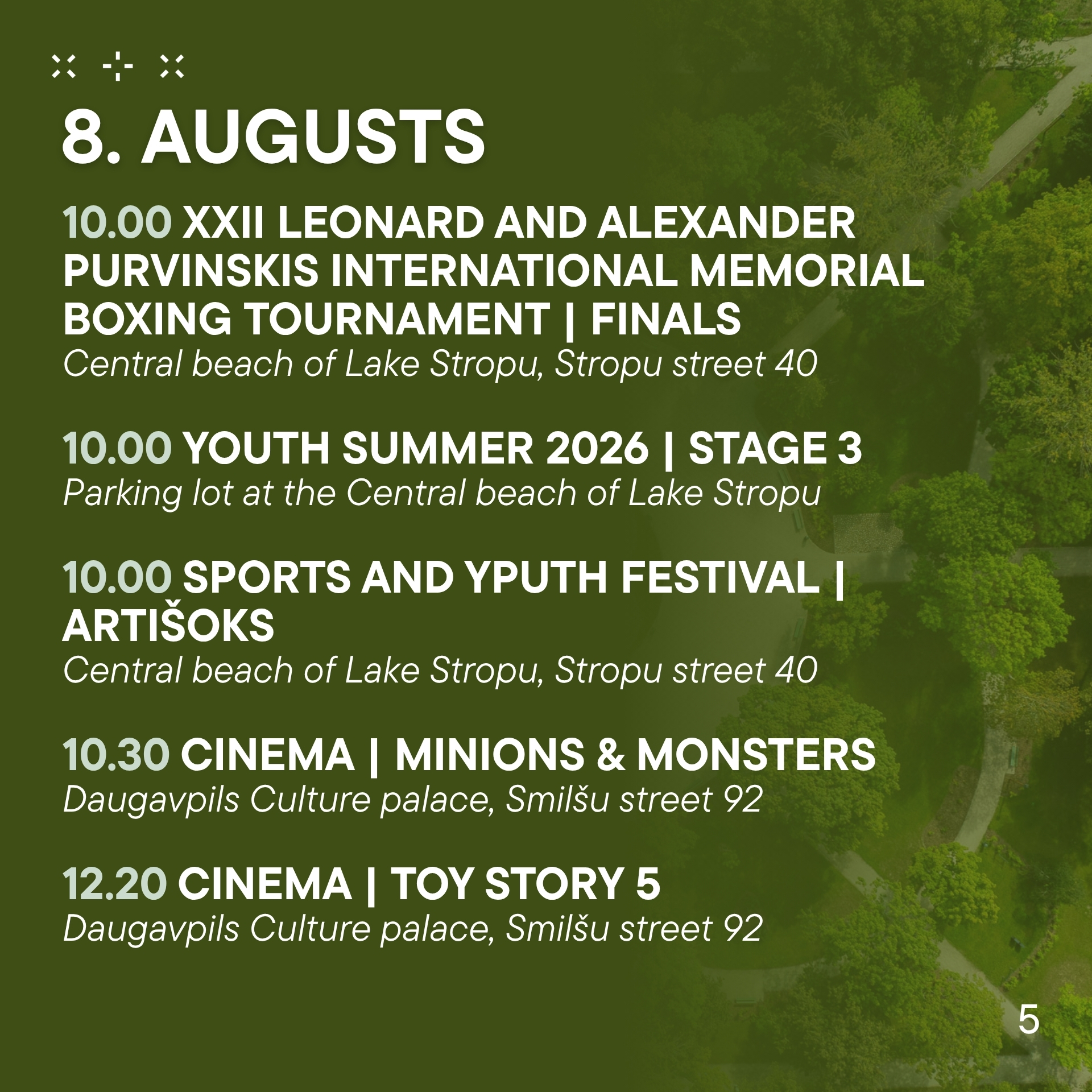 8. AUGUSTS

10.00 XXII LEONARD AND ALEXANDER PURVINSKIS INTERNATIONAL MEMORIAL BOXING TOURNAMENT | FINALS
Central beach of Lake Stropu, Stropu street 40

10.00 YOUTH SUMMER 2026 | STAGE 3
Parking lot at the Central beach of Lake Stropu

10.00 SPORTS AND YPUTH FESTIVAL | ARTIŠOKS
Central beach of Lake Stropu, Stropu street 40

10.30 CINEMA | MINIONS & MONSTERS
Daugavpils Culture palace, Smilšu street 92

12.20 CINEMA | TOY STORY 5
Daugavpils Culture palace, Smilšu street 92

5